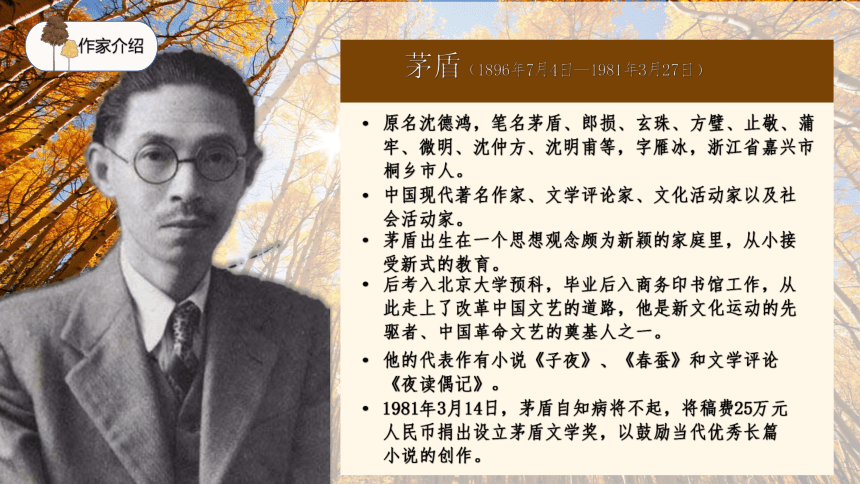 作家介绍

茅盾（1896年7月4日—1981年3月27日）

• 原名沈德鸿，笔名茅盾、郎损、玄珠、方璧、止敬、蒲牢、微明、沈仲方、沈明甫等，字雁冰，浙江省嘉兴市桐乡市人。
• 中国现代著名作家、文学评论家、文化活动家以及社会活动家。
• 茅盾出生在一个思想观念颇为新颖的家庭里，从小接受新式的教育。
• 后考入北京大学预科，毕业后入商务印书馆工作，从此走上了改革中国文艺的道路，他是新文化运动的先驱者、中国革命文艺的奠基人之一。
• 他的代表作有小说《子夜》、《春蚕》和文学评论《夜读偶记》。
• 1981年3月14日，茅盾自知病将不起，将稿费25万元人民币捐出设立茅盾文学奖，以鼓励当代优秀长篇小说的创作。